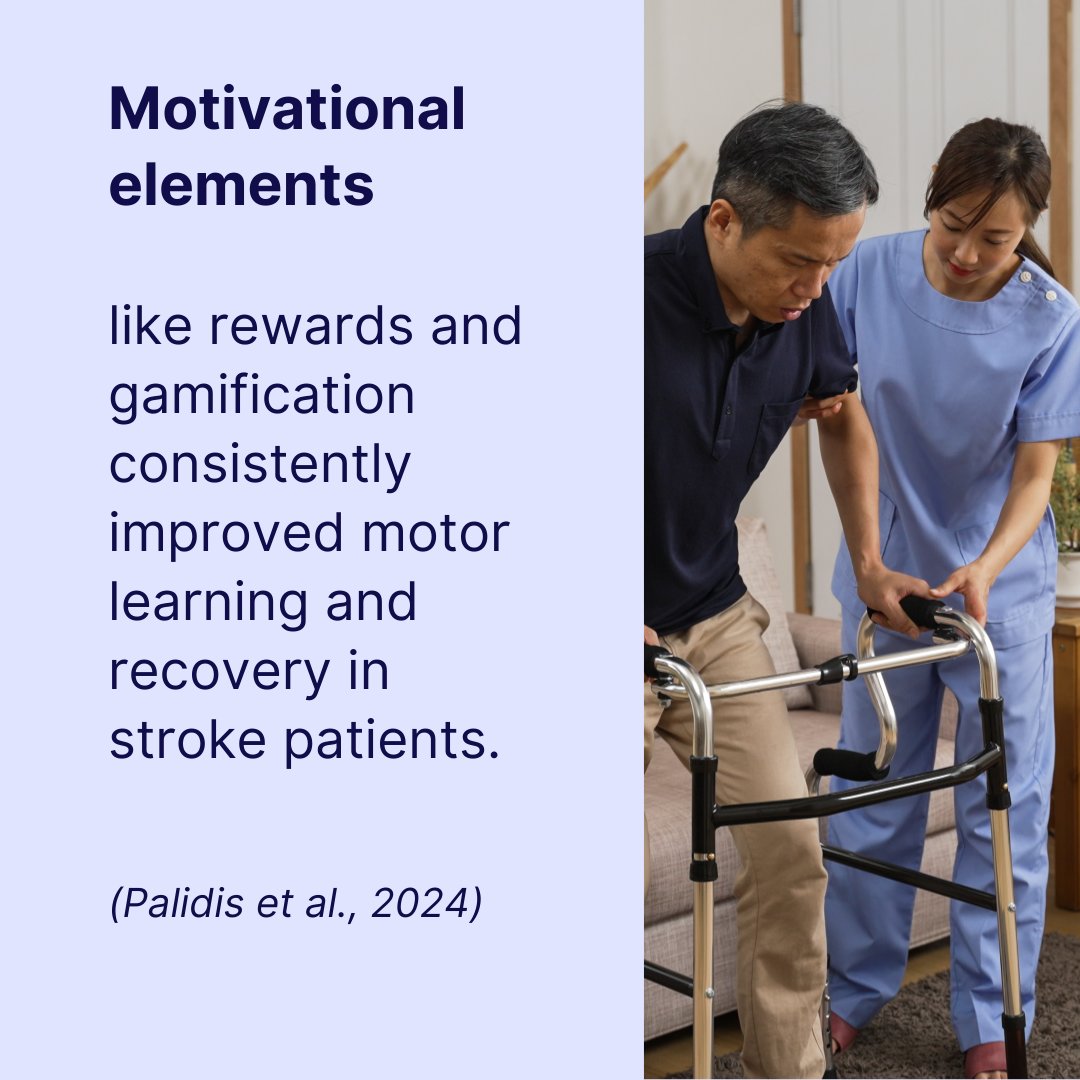 Motivational elements

like rewards and gamification consistently improved motor learning and recovery in stroke patients.

(Palidis et al., 2024)